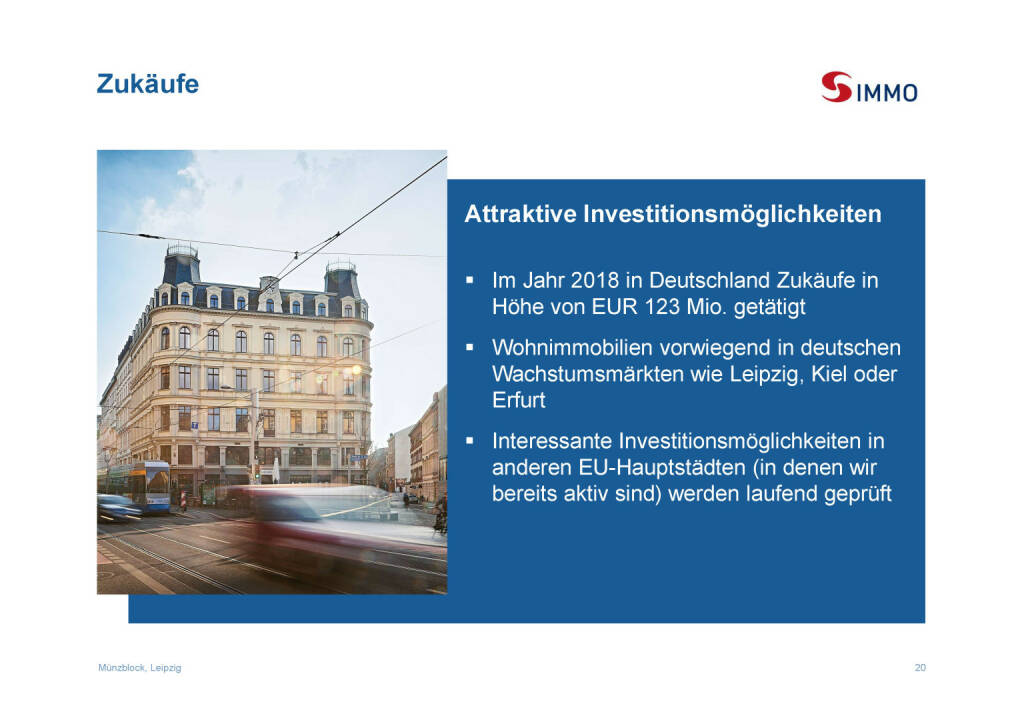 Zukäufe

S IMMO

Attraktive Investitionsmöglichkeiten

▪ Im Jahr 2018 in Deutschland Zukäufe in Höhe von EUR 123 Mio. getätigt

▪ Wohnimmobilien vorwiegend in deutschen Wachstumsmärkten wie Leipzig, Kiel oder Erfurt

▪ Interessante Investitionsmöglichkeiten in anderen EU-Hauptstädten (in denen wir bereits aktiv sind) werden laufend geprüft

Münzblock, Leipzig

20